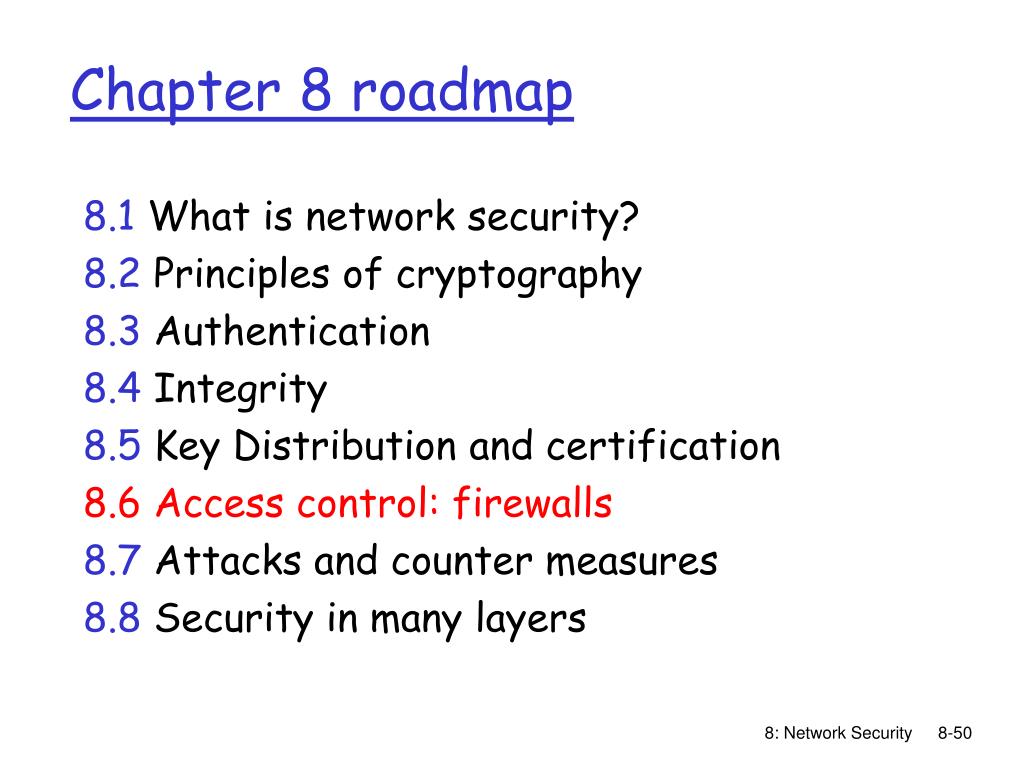 Chapter 8 roadmap

8.1 What is network security?
8.2 Principles of cryptography
8.3 Authentication
8.4 Integrity
8.5 Key Distribution and certification
8.6 Access control: firewalls
8.7 Attacks and counter measures
8.8 Security in many layers

8: Network Security 8-50